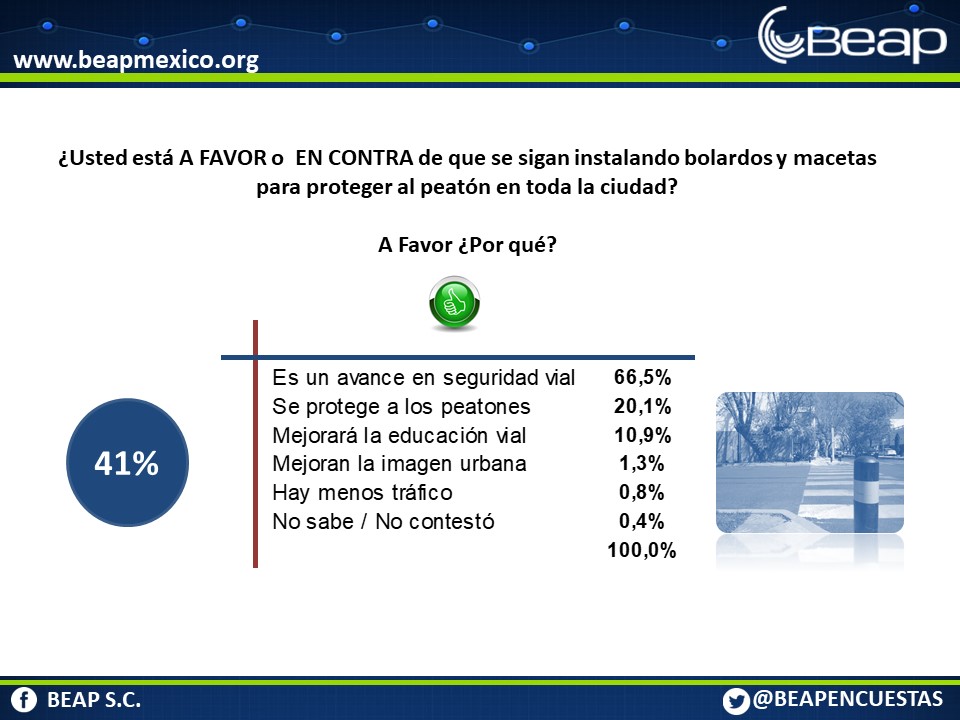 www.beapmexico.org

Beap

¿Usted está A FAVOR o EN CONTRA de que se sigan instalando bolardos y macetas para proteger al peatón en toda la ciudad?

A Favor ¿Por qué?

41%

| | |
|---|---|
| Es un avance en seguridad vial | 66,5% |
| Se protege a los peatones | 20,1% |
| Mejorará la educación vial | 10,9% |
| Mejoran la imagen urbana | 1,3% |
| Hay menos tráfico | 0,8% |
| No sabe / No contestó | 0,4% |
| | 100,0% |

BEAP S.C.

@BEAPENCUESTAS